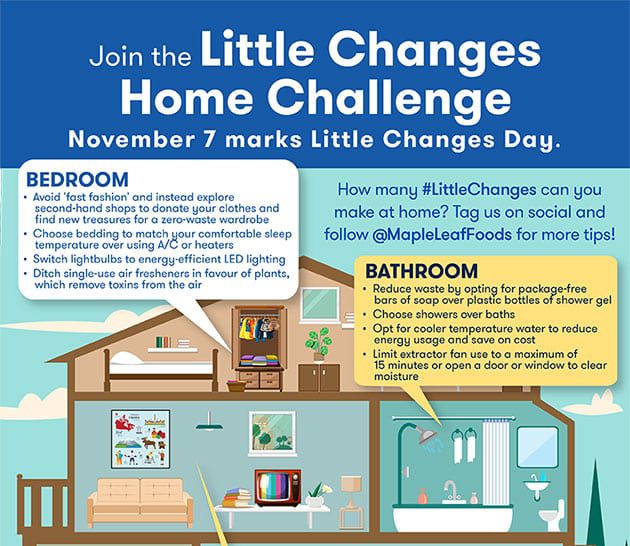 Join the Little Changes Home Challenge

November 7 marks Little Changes Day.

BEDROOM

• Avoid 'fast fashion' and instead explore second-hand shops to donate your clothes and find new treasures for a zero-waste wardrobe
• Choose bedding to match your comfortable sleep temperature over using A/C or heaters
• Switch lightbulbs to energy-efficient LED lighting
• Ditch single-use air fresheners in favour of plants, which remove toxins from the air

How many #LittleChanges can you make at home? Tag us on social and follow @MapleLeafFoods for more tips!

BATHROOM

• Reduce waste by opting for package-free bars of soap over plastic bottles of shower gel
• Choose showers over baths
• Opt for cooler temperature water to reduce energy usage and save on cost
• Limit extractor fan use to a maximum of 15 minutes or open a door or window to clear moisture